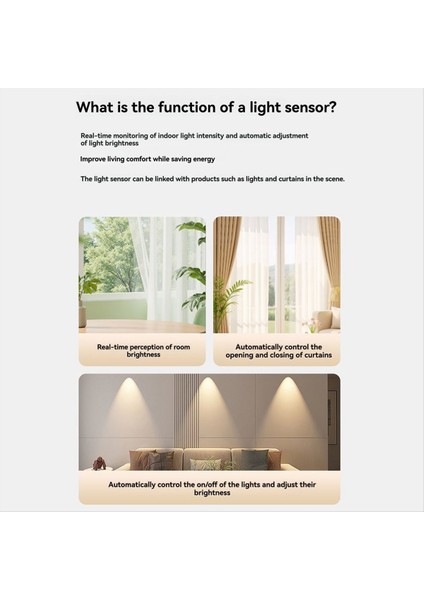 What is the function of a light sensor?

Real-time monitoring of indoor light intensity and automatic adjustment of light brightness

Improve living comfort while saving energy

The light sensor can be linked with products such as lights and curtains in the scene.

Real-time perception of room brightness

Automatically control the opening and closing of curtains

Automatically control the on/off of the lights and adjust their brightness